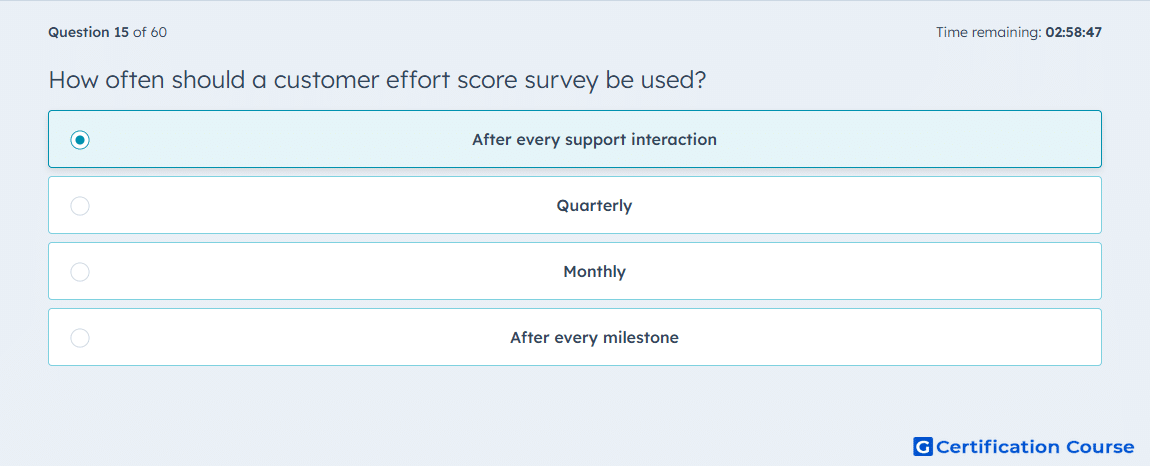 Question 15 of 60

Time remaining: 02:58:47

How often should a customer effort score survey be used?

After every support interaction

Quarterly

Monthly

After every milestone

G Certification Course